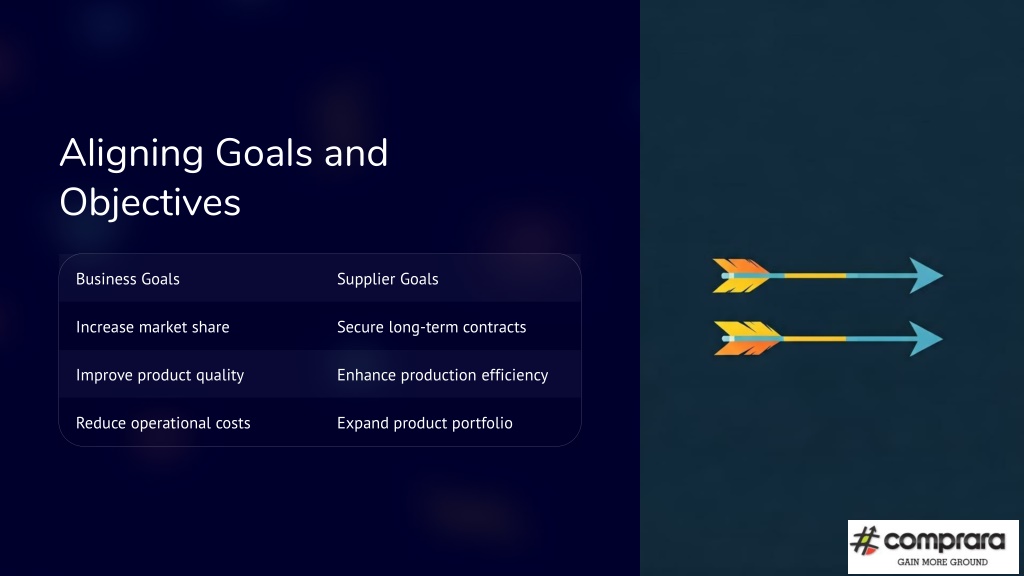 Aligning Goals and Objectives

| Business Goals | Supplier Goals |
|---|---|
| Increase market share | Secure long-term contracts |
| Improve product quality | Enhance production efficiency |
| Reduce operational costs | Expand product portfolio |

comprara
GAIN MORE GROUND